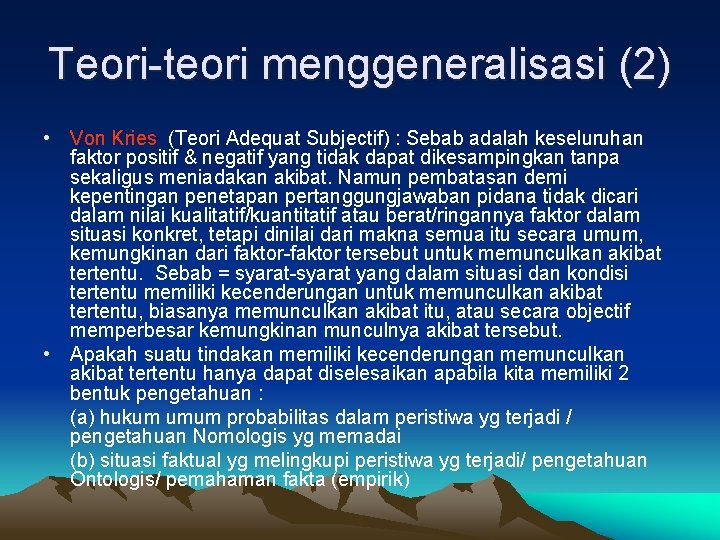 Teori-teori menggeneralisasi (2)

• Von Kries (Teori Adequat Subjectif) : Sebab adalah keseluruhan faktor positif & negatif yang tidak dapat dikesampingkan tanpa sekaligus meniadakan akibat. Namun pembatasan demi kepentingan penetapan pertanggungjawaban pidana tidak dicari dalam nilai kualitatif/kuantitatif atau berat/ringannya faktor dalam situasi konkret, tetapi dinilai dari makna semua itu secara umum, kemungkinan dari faktor-faktor tersebut untuk memunculkan akibat tertentu. Sebab = syarat-syarat yang dalam situasi dan kondisi tertentu memiliki kecenderungan untuk memunculkan akibat tertentu, biasanya memunculkan akibat itu, atau secara objectif memperbesar kemungkinan munculnya akibat tersebut.

• Apakah suatu tindakan memiliki kecenderungan memunculkan akibat tertentu hanya dapat diselesaikan apabila kita memiliki 2 bentuk pengetahuan :

(a) hukum umum probabilitas dalam peristiwa yg terjadi / pengetahuan Nomologis yg memadai

(b) situasi faktual yg melingkupi peristiwa yg terjadi/ pengetahuan Ontologis/ pemahaman fakta (empirik)